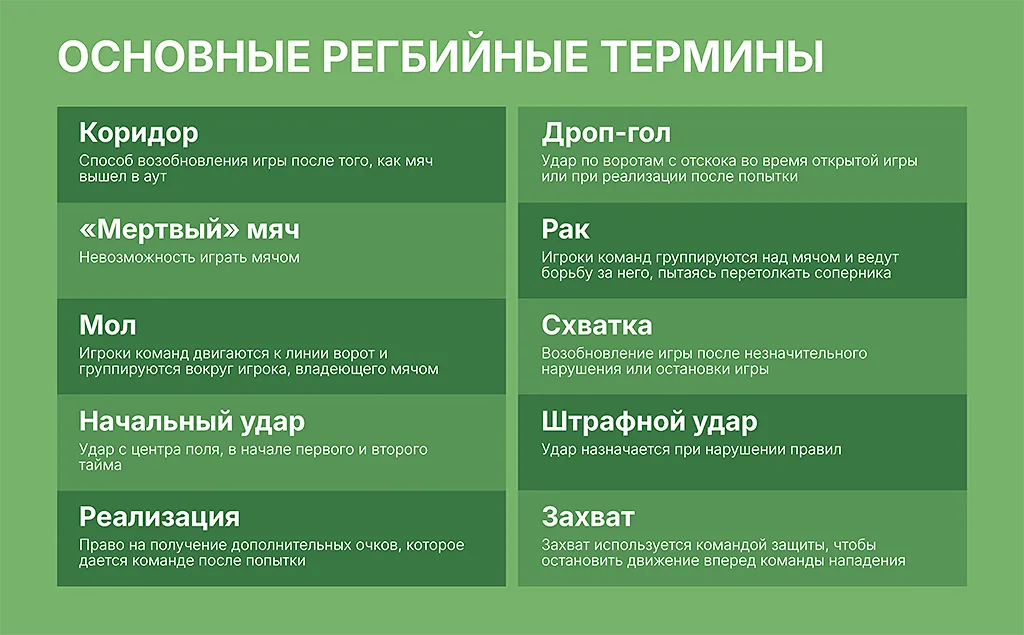 ОСНОВНЫЕ РЕГБИЙНЫЕ ТЕРМИНЫ

Коридор
Способ возобновления игры после того, как мяч вышел в аут

«Мертвый» мяч
Невозможность играть мячом

Мол
Игроки команд двигаются к линии ворот и группируются вокруг игрока, владеющего мячом

Начальный удар
Удар с центра поля, в начале первого и второго тайма

Реализация
Право на получение дополнительных очков, которое дается команде после попытки

Дроп-гол
Удар по воротам с отскока во время открытой игры или при реализации после попытки

Рак
Игроки команд группируются над мячом и ведут борьбу за него, пытаясь перетолкать соперника

Схватка
Возобновление игры после незначительного нарушения или остановки игры

Штрафной удар
Удар назначается при нарушении правил

Захват
Захват используется командой защиты, чтобы остановить движение вперед команды нападения